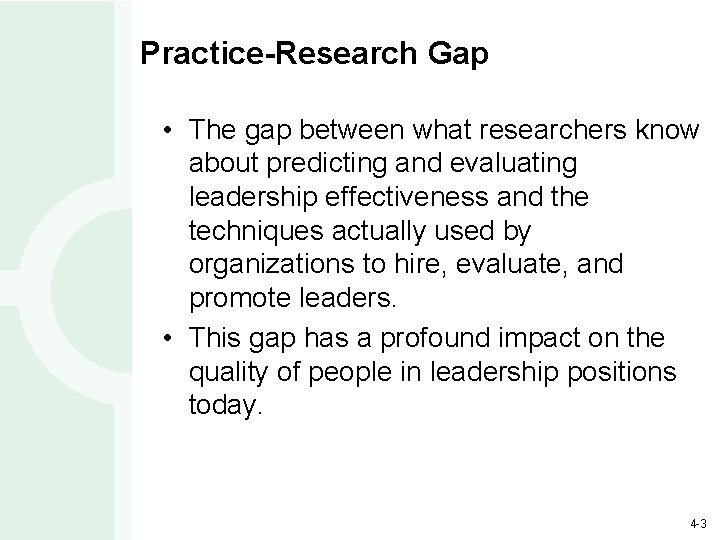 Practice-Research Gap

• The gap between what researchers know about predicting and evaluating leadership effectiveness and the techniques actually used by organizations to hire, evaluate, and promote leaders.

• This gap has a profound impact on the quality of people in leadership positions today.

4-3